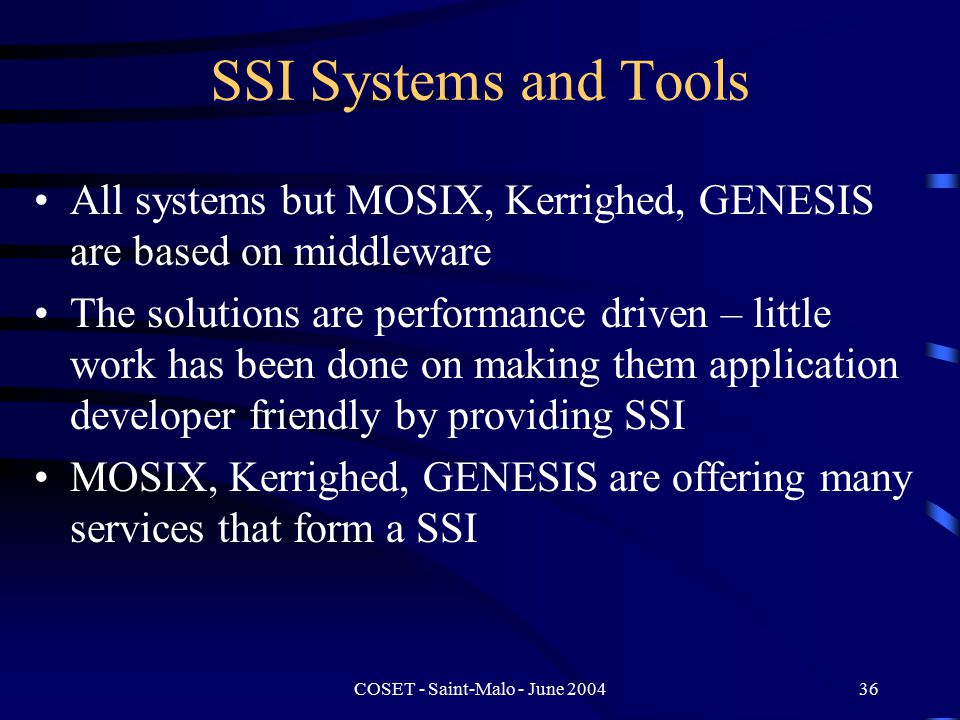 SSI Systems and Tools

• All systems but MOSIX, Kerrighed, GENESIS are based on middleware

• The solutions are performance driven – little work has been done on making them application developer friendly by providing SSI

• MOSIX, Kerrighed, GENESIS are offering many services that form a SSI

COSET - Saint-Malo - June 2004

36